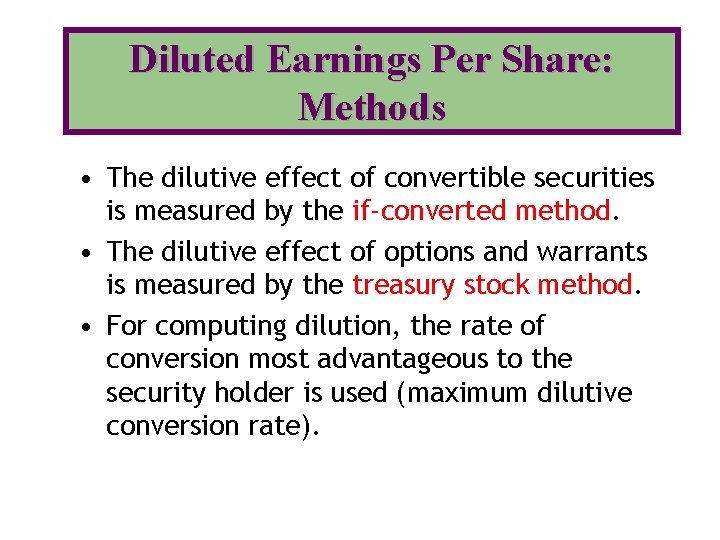 Diluted Earnings Per Share: Methods

• The dilutive effect of convertible securities is measured by the if-converted method.

• The dilutive effect of options and warrants is measured by the treasury stock method.

• For computing dilution, the rate of conversion most advantageous to the security holder is used (maximum dilutive conversion rate).